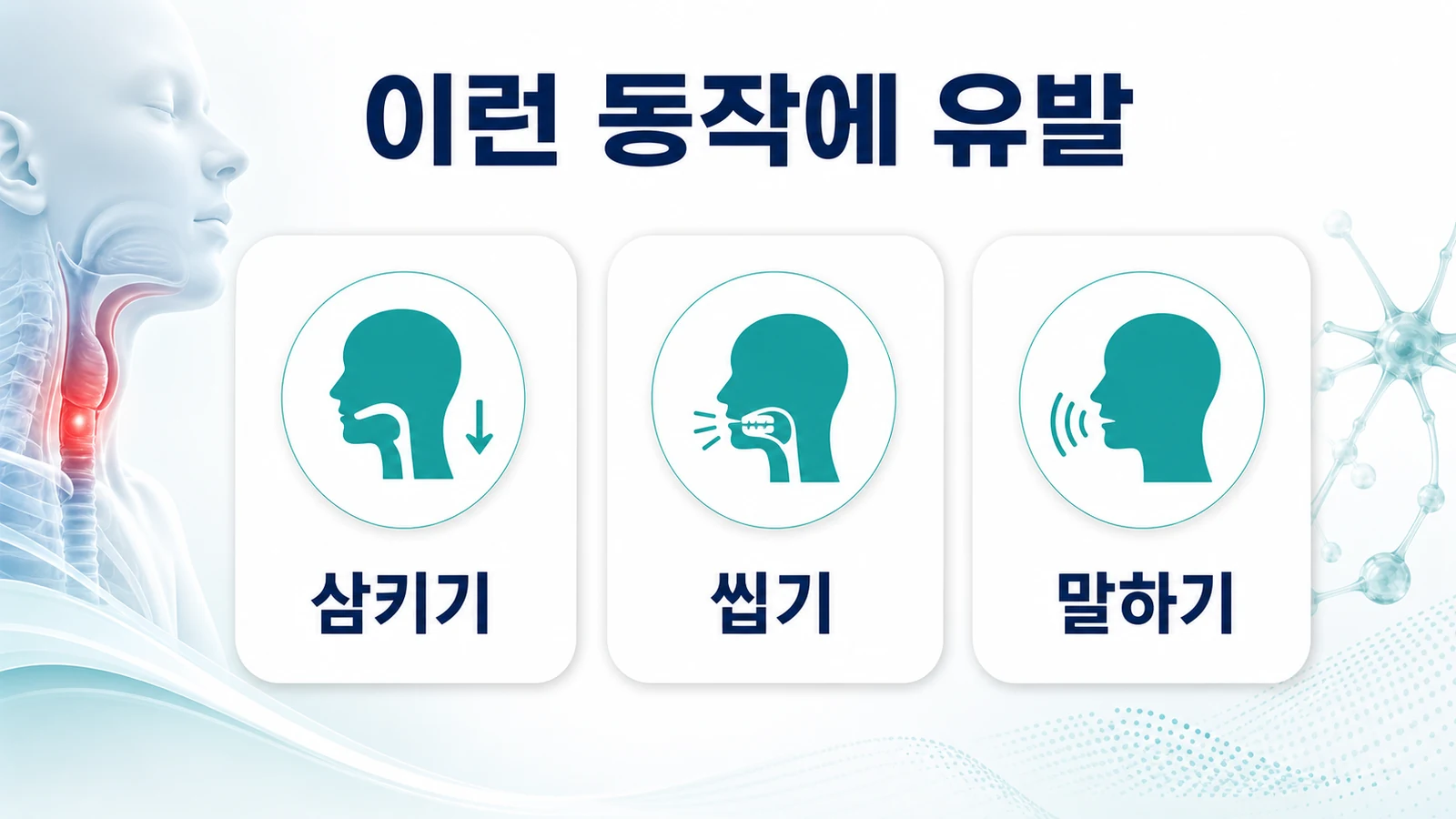 이런 동작에 유발

삼키기

씹기

말하기